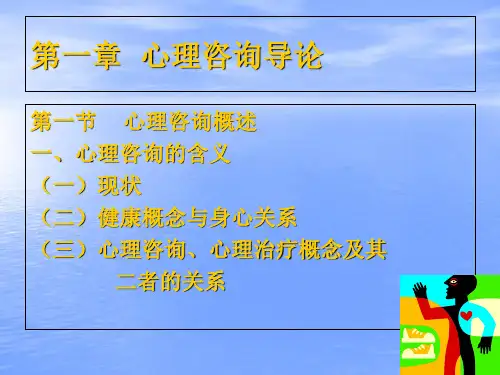 第一章 心理咨询导论

第一节 心理咨询概述
一、心理咨询的含义
（一）现状
（二）健康概念与身心关系
（三）心理咨询、心理治疗概念及其二者的关系